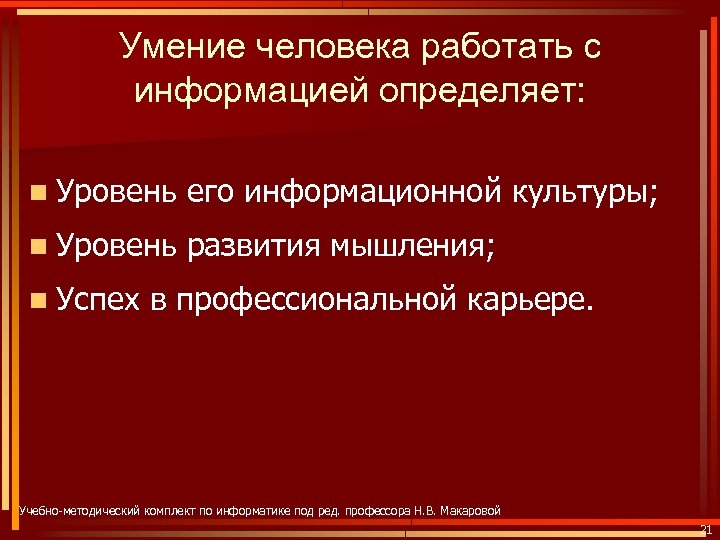 Умение человека работать с информацией определяет:

Уровень его информационной культуры;

Уровень развития мышления;

Успех в профессиональной карьере.

Учебно-методический комплект по информатике под ред. профессора Н.В. Макаровой

21